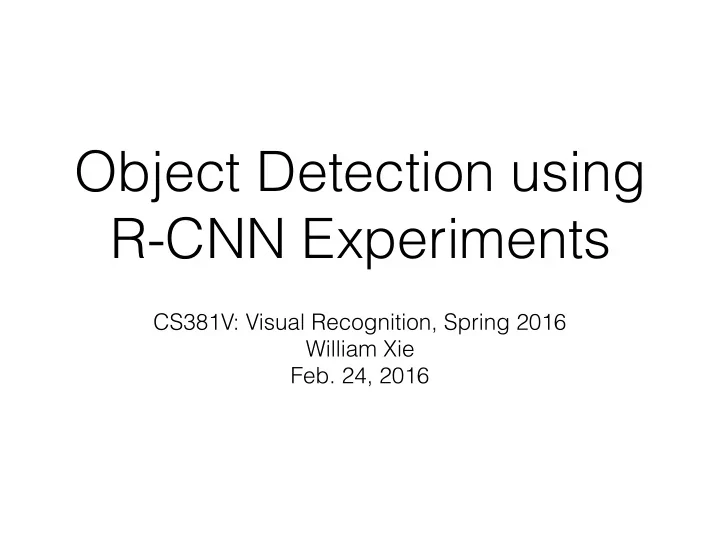 Object Detection using R-CNN Experiments

CS381V: Visual Recognition, Spring 2016
William Xie
Feb. 24, 2016